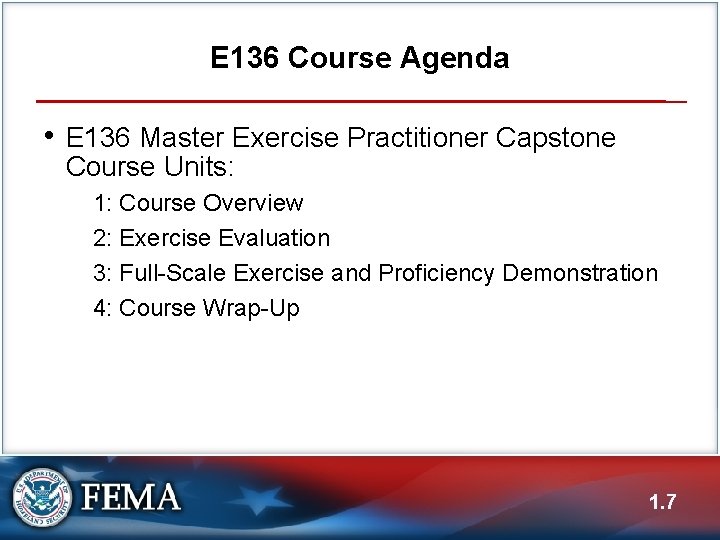 E136 Course Agenda

• E136 Master Exercise Practitioner Capstone Course Units:

1: Course Overview

2: Exercise Evaluation

3: Full-Scale Exercise and Proficiency Demonstration

4: Course Wrap-Up

U.S. DEPARTMENT OF HOMELAND SECURITY

FEMA

1.7